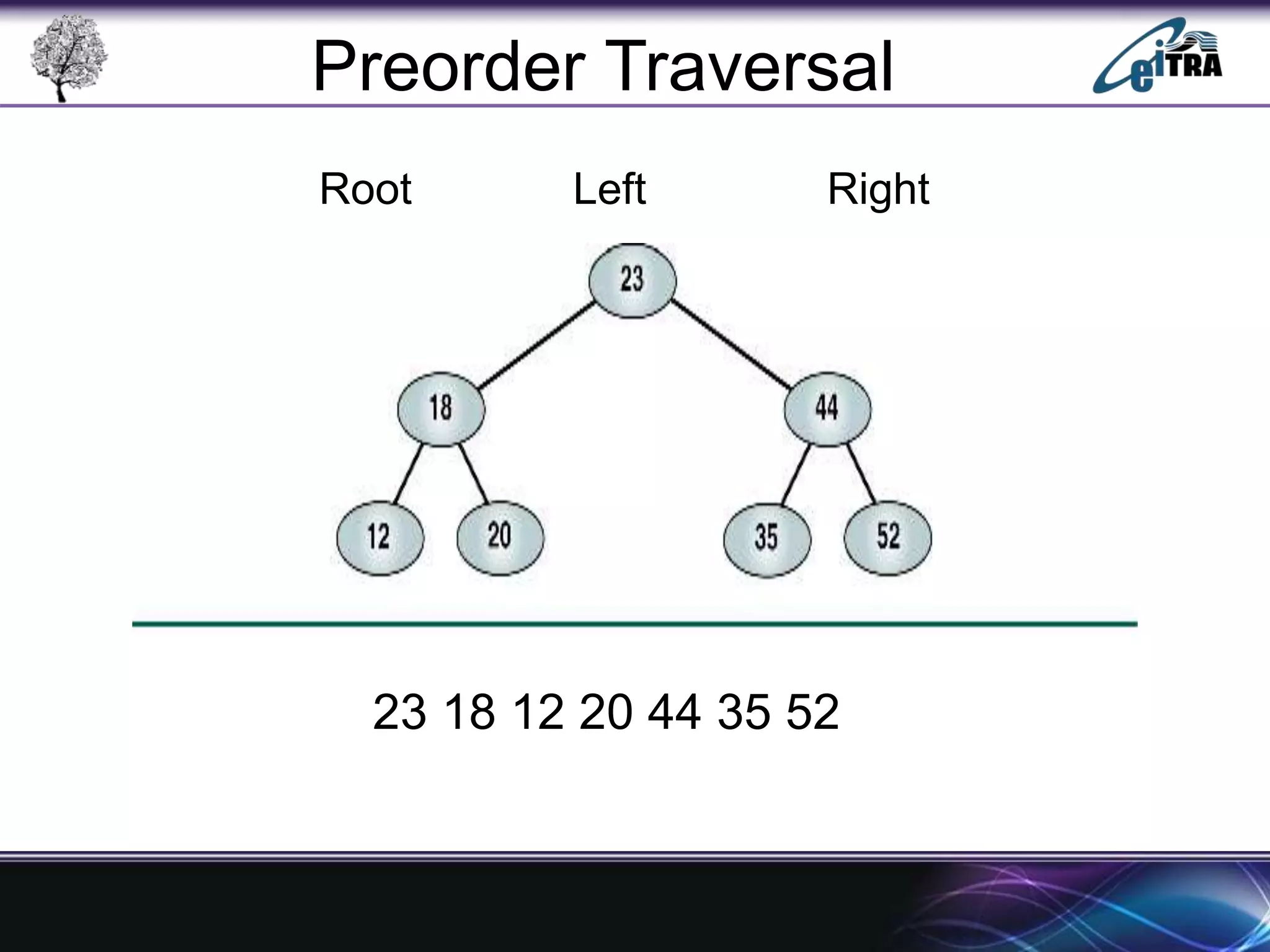 Preorder Traversal

eiTRA

Root Left Right

23

18

44

12

20

35

52

23 18 12 20 44 35 52